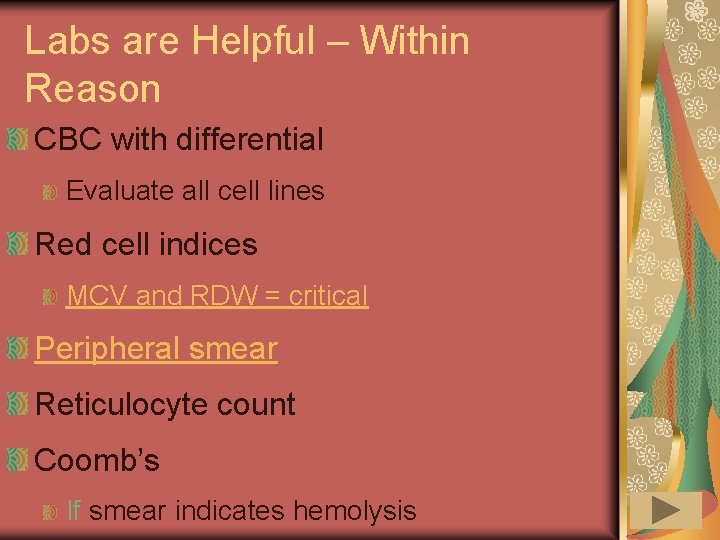 Labs are Helpful – Within Reason

CBC with differential

Evaluate all cell lines

Red cell indices

MCV and RDW = critical

Peripheral smear

Reticulocyte count

Coomb's

If smear indicates hemolysis